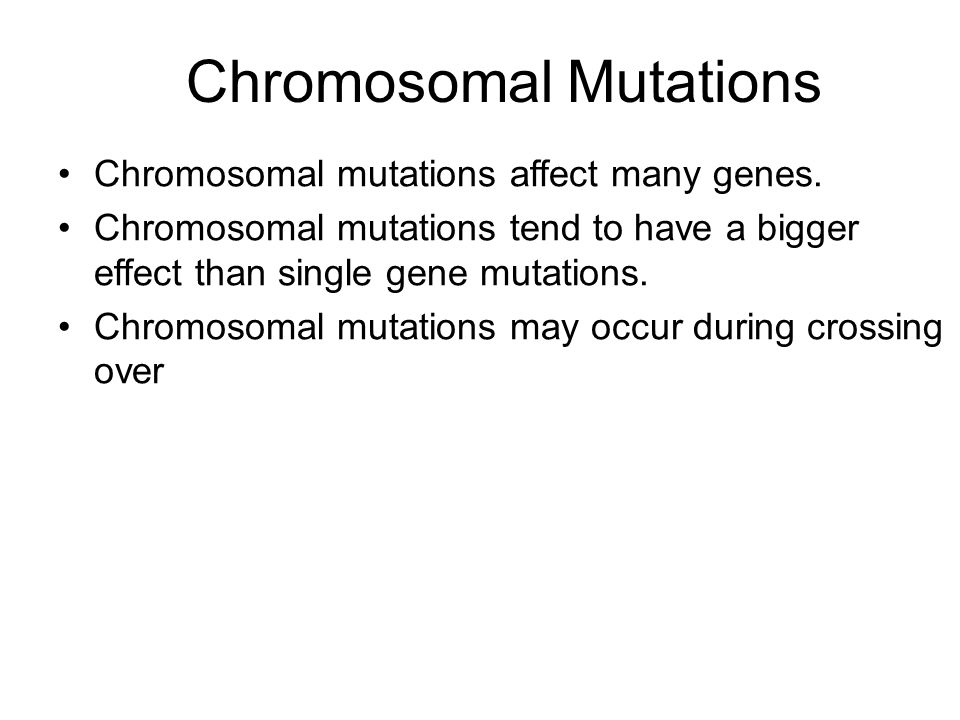 Chromosomal Mutations

• Chromosomal mutations affect many genes.
• Chromosomal mutations tend to have a bigger effect than single gene mutations.
• Chromosomal mutations may occur during crossing over